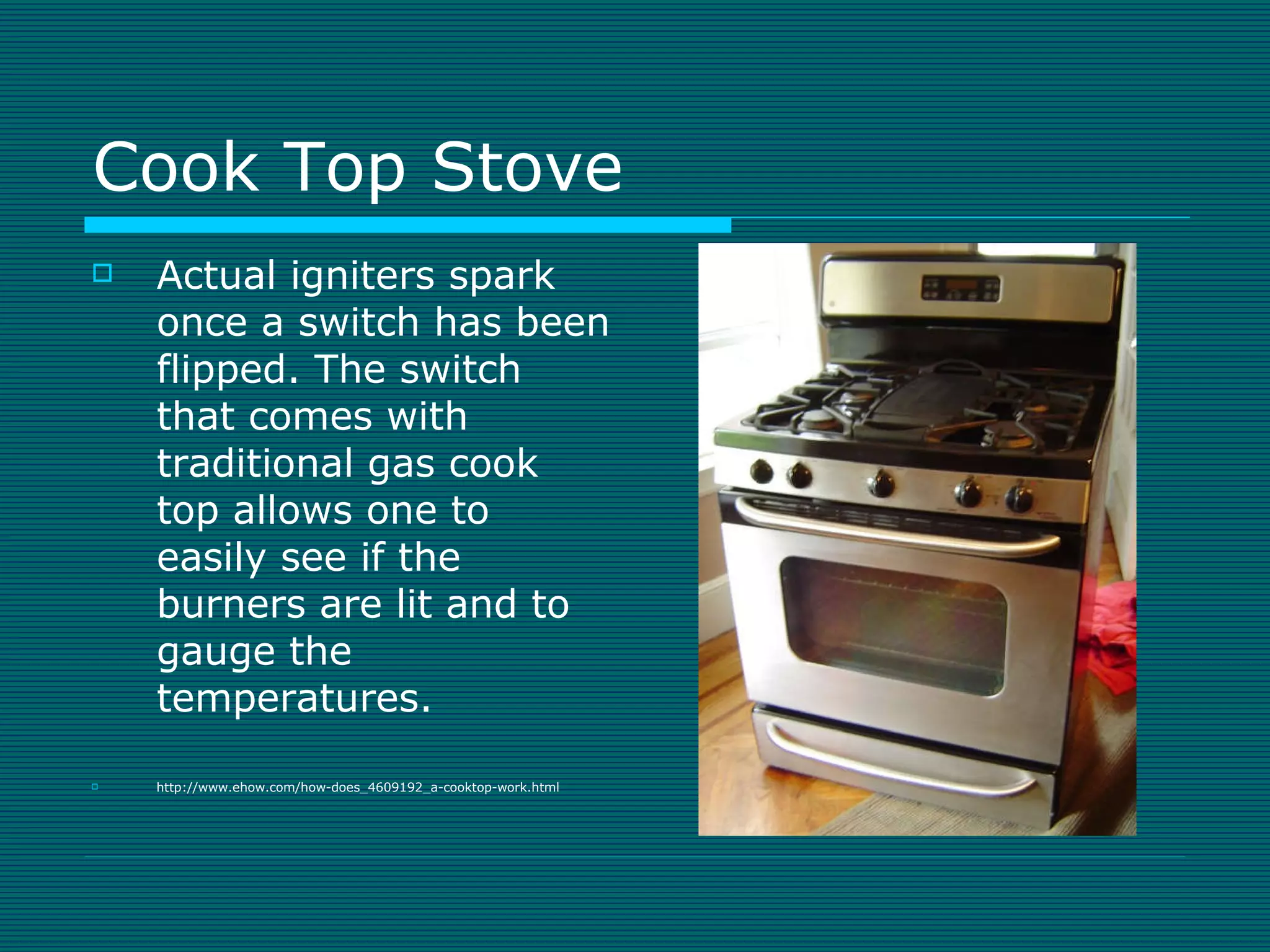 Cook Top Stove

Actual igniters spark once a switch has been flipped. The switch that comes with traditional gas cook top allows one to easily see if the burners are lit and to gauge the temperatures.

http://www.ehow.com/how-does_4609192_a-cooktop-work.html